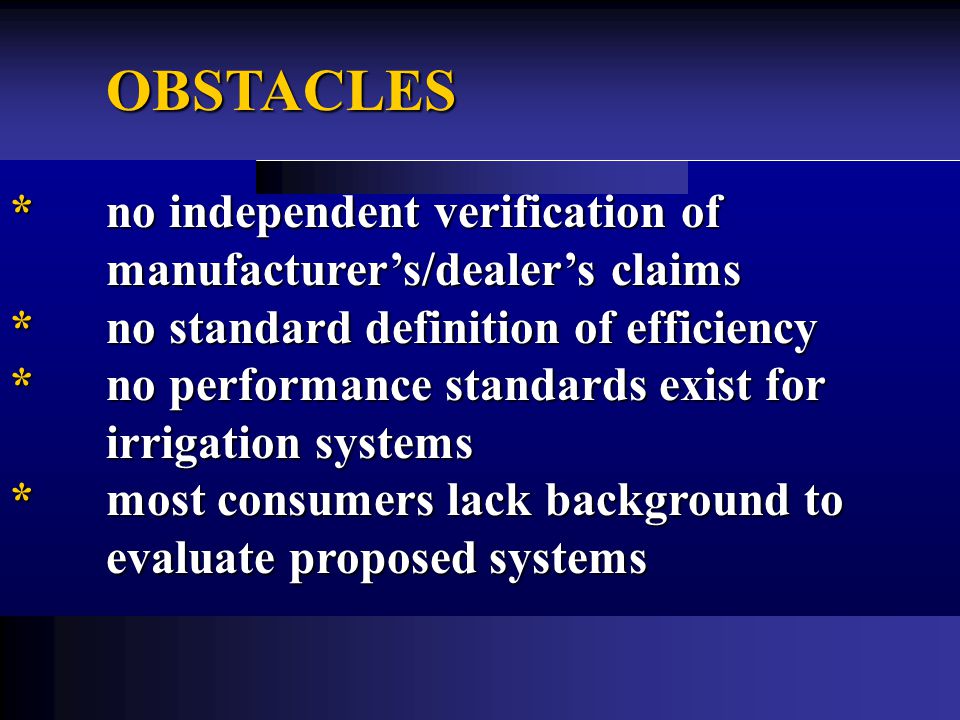 OBSTACLES

* no independent verification of manufacturer’s/dealer’s claims
* no standard definition of efficiency
* no performance standards exist for irrigation systems
* most consumers lack background to evaluate proposed systems